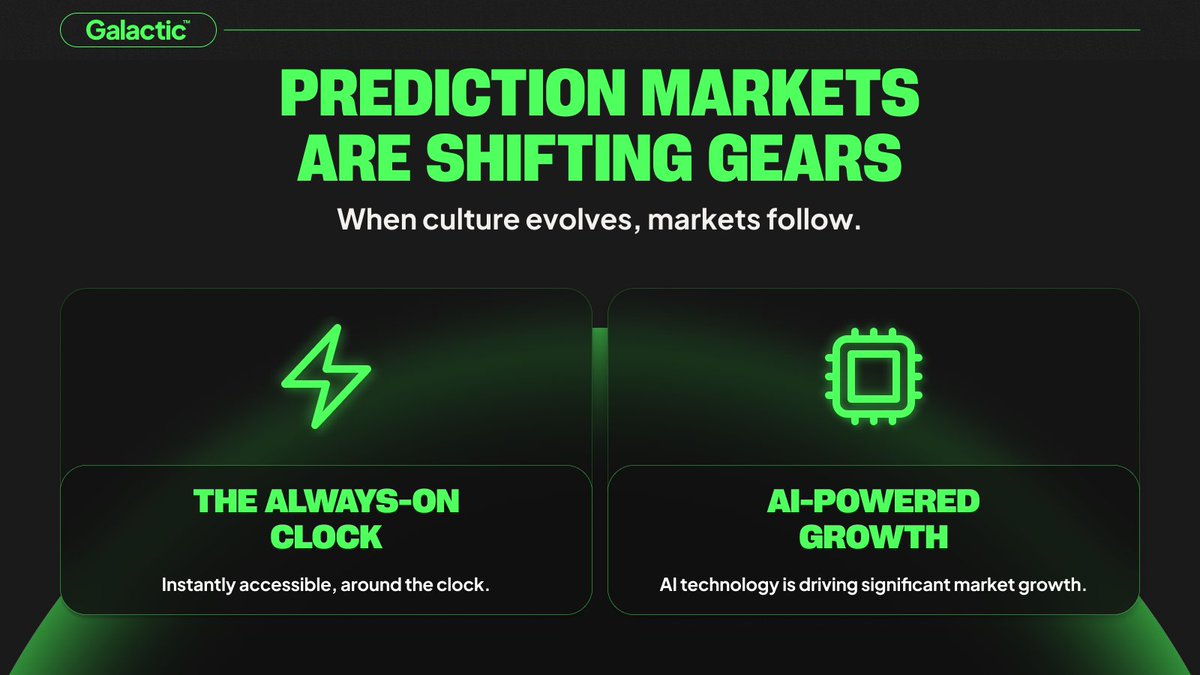 Galactic™

PREDICTION MARKETS ARE SHIFTING GEARS

When culture evolves, markets follow.

THE ALWAYS-ON CLOCK

Instantly accessible, around the clock.

AI-POWERED GROWTH

AI technology is driving significant market growth.